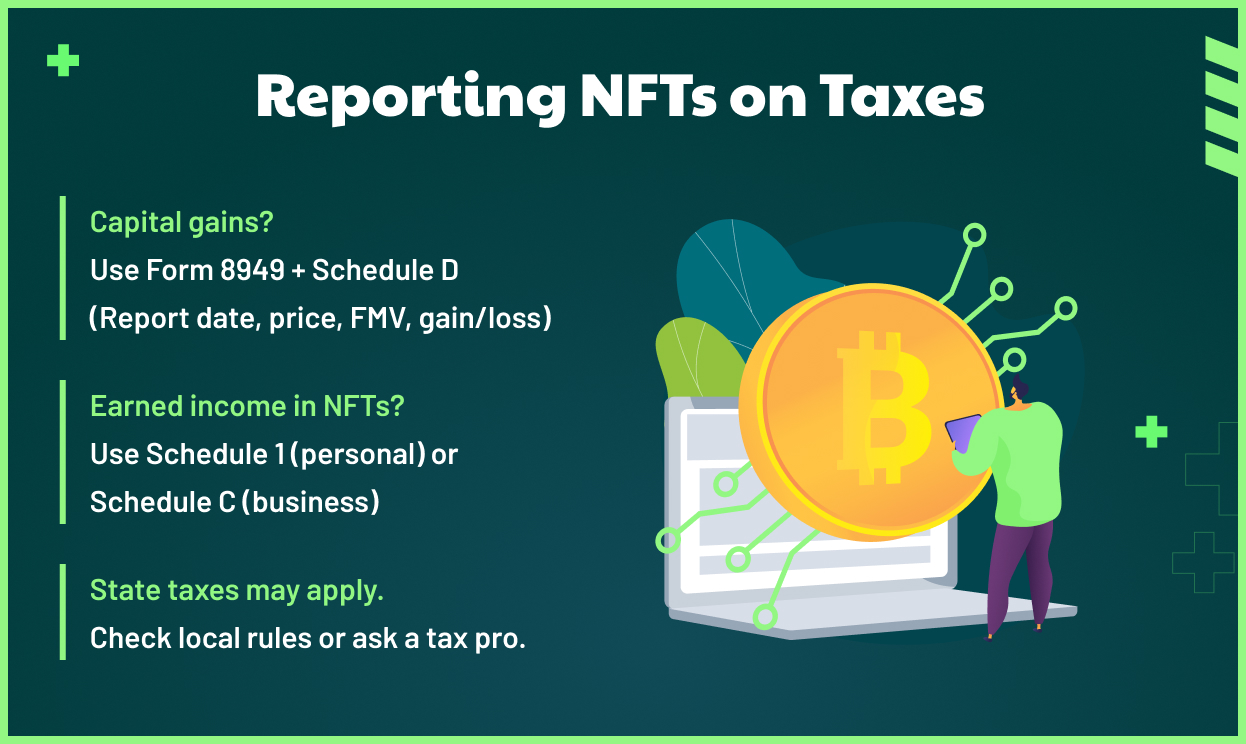 Reporting NFTs on Taxes

Capital gains?
Use Form 8949 + Schedule D
(Report date, price, FMV, gain/loss)

Earned income in NFTs?
Use Schedule 1 (personal) or
Schedule C (business)

State taxes may apply.
Check local rules or ask a tax pro.